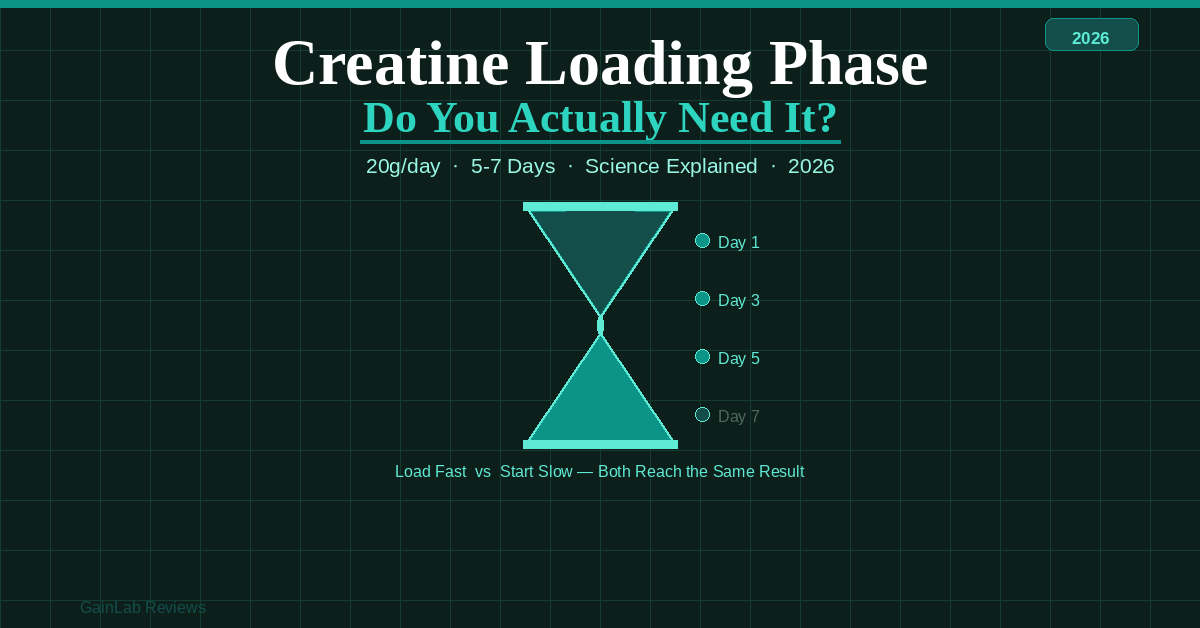 2026

Creatine Loading Phase

Do You Actually Need It?

20g/day · 5-7 Days · Science Explained · 2026

Day 1

Day 3

Day 5

Day 7

Load Fast vs Start Slow — Both Reach the Same Result

GainLab Reviews